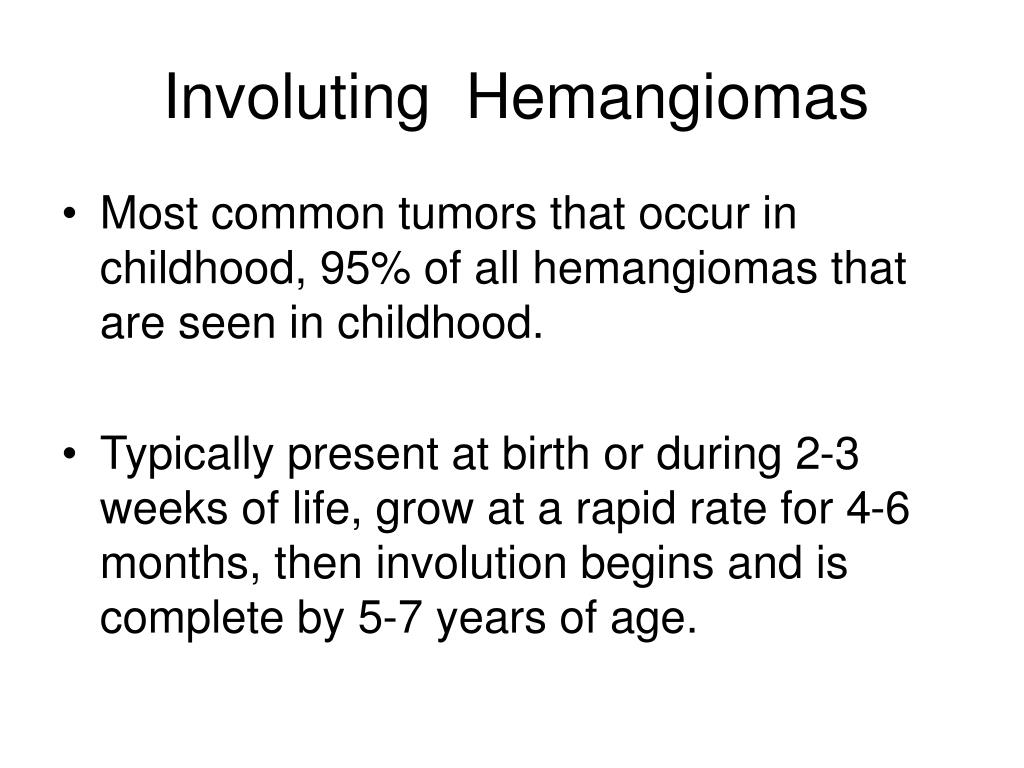 Involuting Hemangiomas

• Most common tumors that occur in childhood, 95% of all hemangiomas that are seen in childhood.

• Typically present at birth or during 2-3 weeks of life, grow at a rapid rate for 4-6 months, then involution begins and is complete by 5-7 years of age.